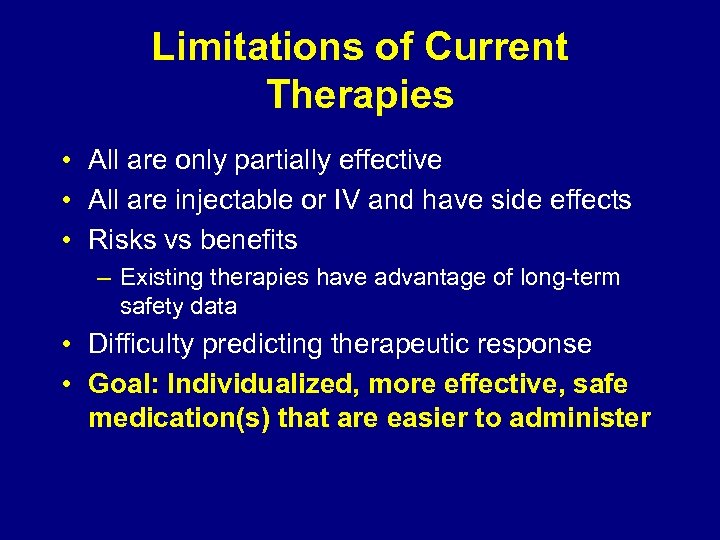 Limitations of Current Therapies

• All are only partially effective
• All are injectable or IV and have side effects
• Risks vs benefits
– Existing therapies have advantage of long-term safety data
• Difficulty predicting therapeutic response
• Goal: Individualized, more effective, safe medication(s) that are easier to administer